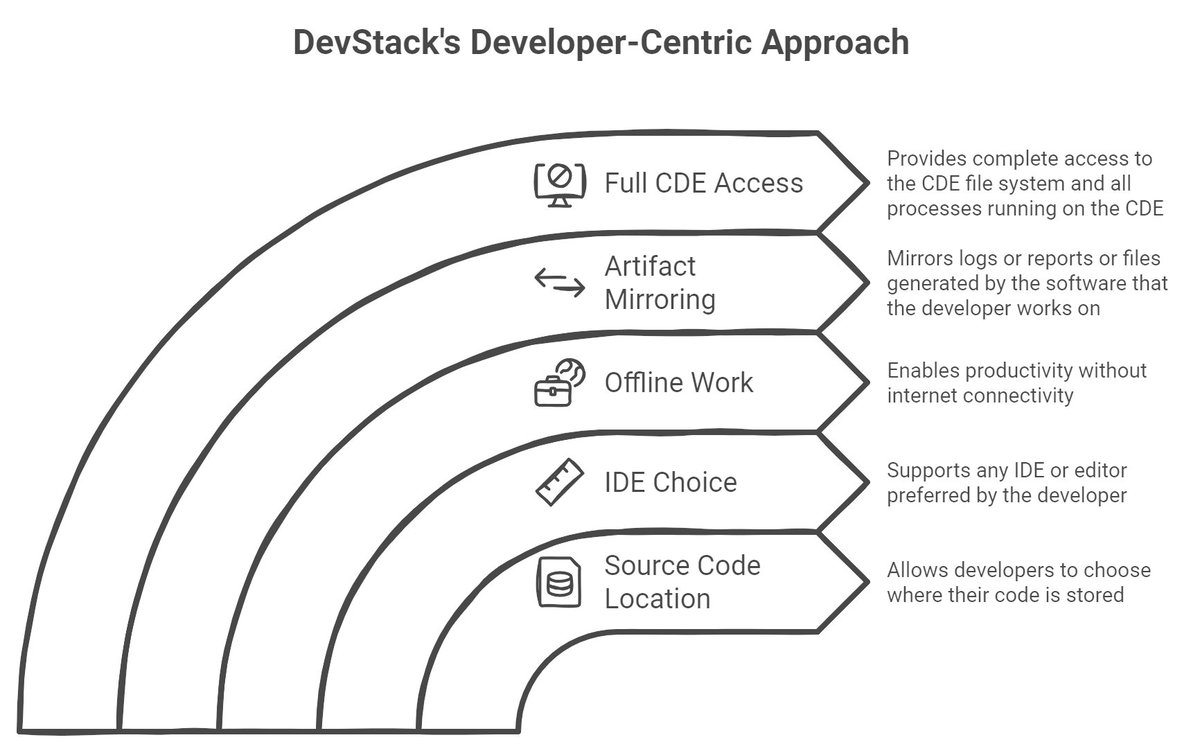 DevStack's Developer-Centric Approach

Full CDE Access

Provides complete access to the CDE file system and all processes running on the CDE

Artifact Mirroring

Mirrors logs or reports or files generated by the software that the developer works on

Offline Work

Enables productivity without internet connectivity

IDE Choice

Supports any IDE or editor preferred by the developer

Source Code Location

Allows developers to choose where their code is stored